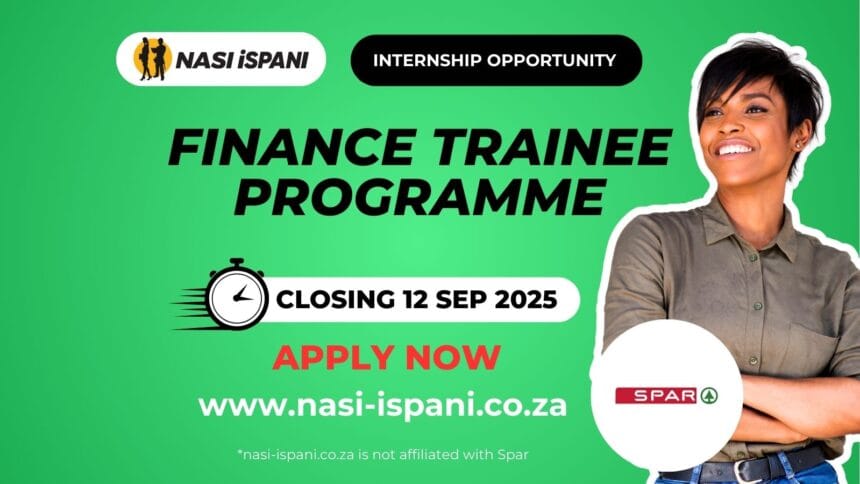 NASI iSPANI

INTERNSHIP OPPORTUNITY

FINANCE TRAINEE PROGRAMME

CLOSING 12 SEP 2025

APPLY NOW

www.nasi-ispani.co.za

SPAR

*nasi-ispani.co.za is not affiliated with Spar